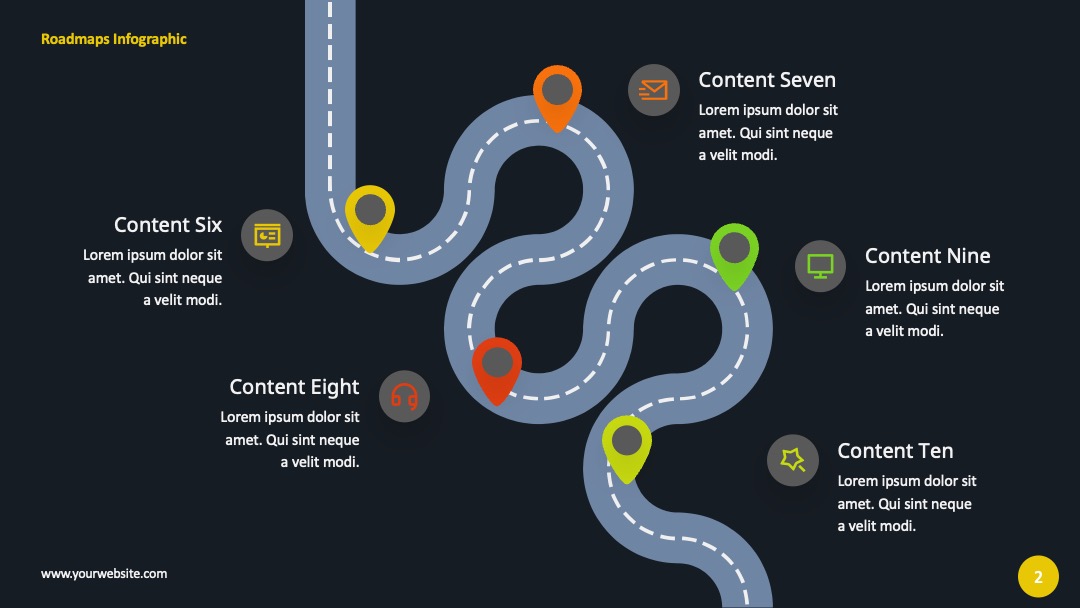 Roadmaps Infographic

Content Seven
Lorem ipsum dolor sit amet. Qui sint neque a velit modi.

Content Six
Lorem ipsum dolor sit amet. Qui sint neque a velit modi.

Content Nine
Lorem ipsum dolor sit amet. Qui sint neque a velit modi.

Content Eight
Lorem ipsum dolor sit amet. Qui sint neque a velit modi.

Content Ten
Lorem ipsum dolor sit amet. Qui sint neque a velit modi.

www.yourwebsite.com

2